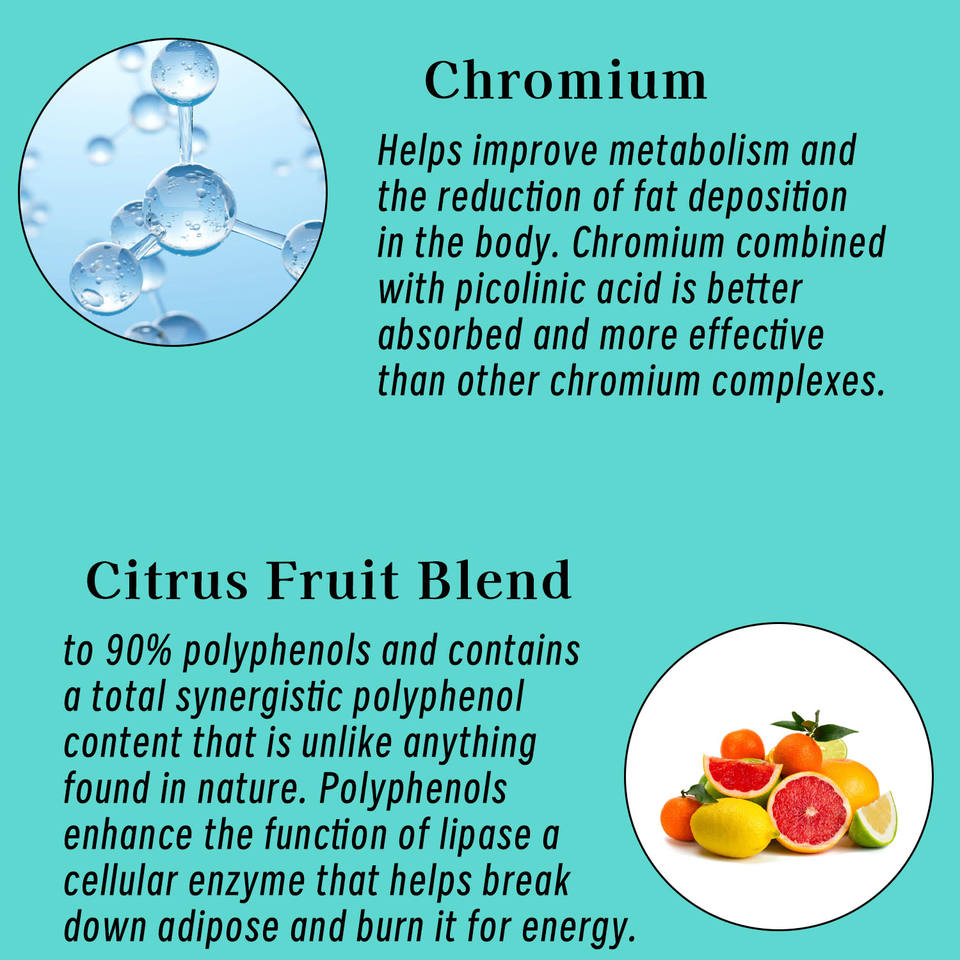 Chromium

Helps improve metabolism and the reduction of fat deposition in the body. Chromium combined with picolinic acid is better absorbed and more effective than other chromium complexes.

Citrus Fruit Blend

to 90% polyphenols and contains a total synergistic polyphenol content that is unlike anything found in nature. Polyphenols enhance the function of lipase a cellular enzyme that helps break down adipose and burn it for energy.